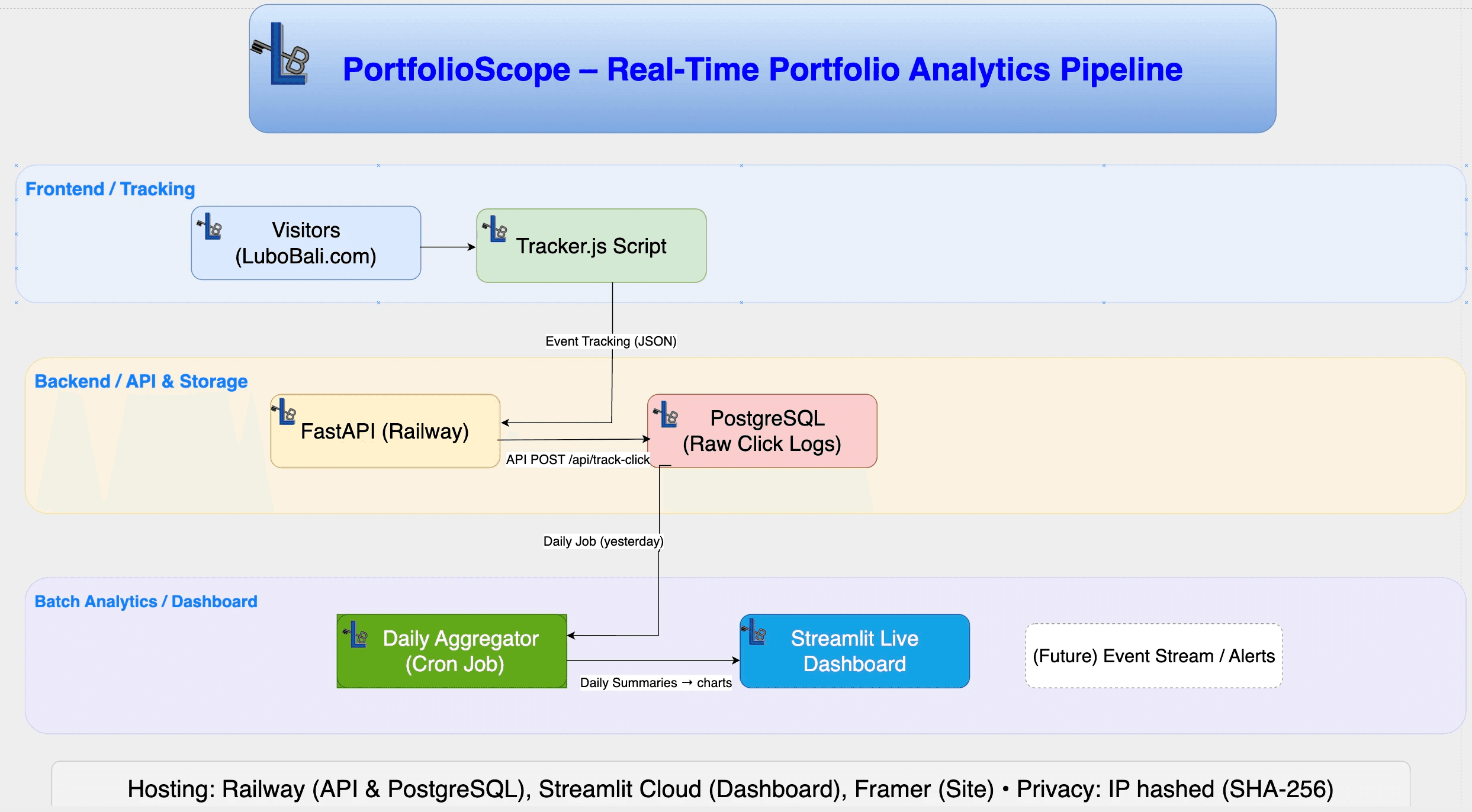 PortfolioScope – Real-Time Portfolio Analytics Pipeline

Frontend / Tracking

Visitors (LuboBali.com)

Tracker.js Script

Event Tracking (JSON)

Backend / API & Storage

FastAPI (Railway)

PostgreSQL (Raw Click Logs)

API POST /api/track-click

Daily Job (yesterday)

Batch Analytics / Dashboard

Daily Aggregator (Cron Job)

Streamlit Live Dashboard

(Future) Event Stream / Alerts

Daily Summaries → charts

Hosting: Railway (API & PostgreSQL), Streamlit Cloud (Dashboard), Framer (Site) • Privacy: IP hashed (SHA-256)